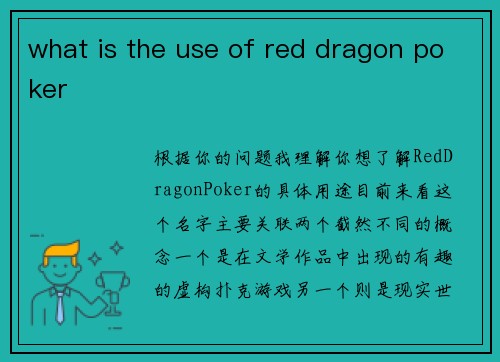 what is the use of red dragon poker

根据你的问题我理解你想了解RedDragonPoker的具体用途目前来看这个名字主要关联两个截然不同的概念一个是在文学作品中出现的有趣的虚构扑克游戏另一个则是现实世